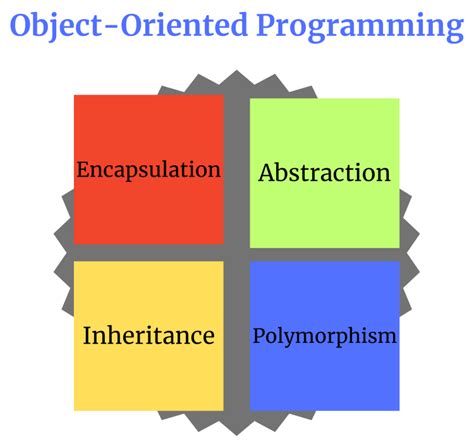 Object-Oriented Programming

Encapsulation

Abstraction

Inheritance

Polymorphism